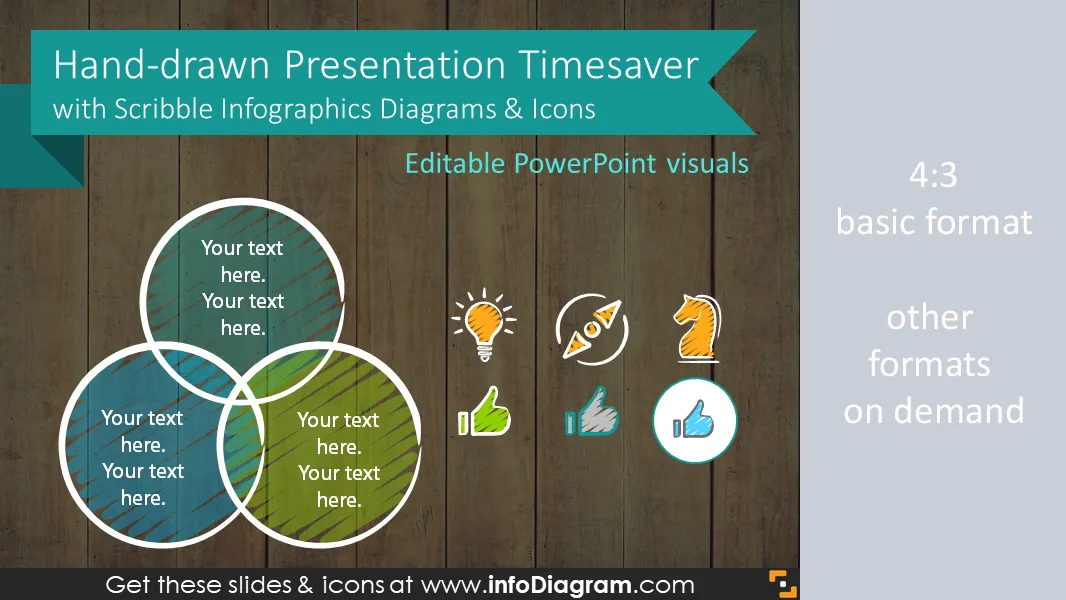 Hand-drawn Presentation Timesaver
with Scribble Infographics Diagrams & Icons

Editable PowerPoint visuals

Your text here. Your text here.

Your text here. Your text here.

Your text here. Your text here.

4:3
basic format

other formats on demand

Get these slides & icons at www.infoDiagram.com